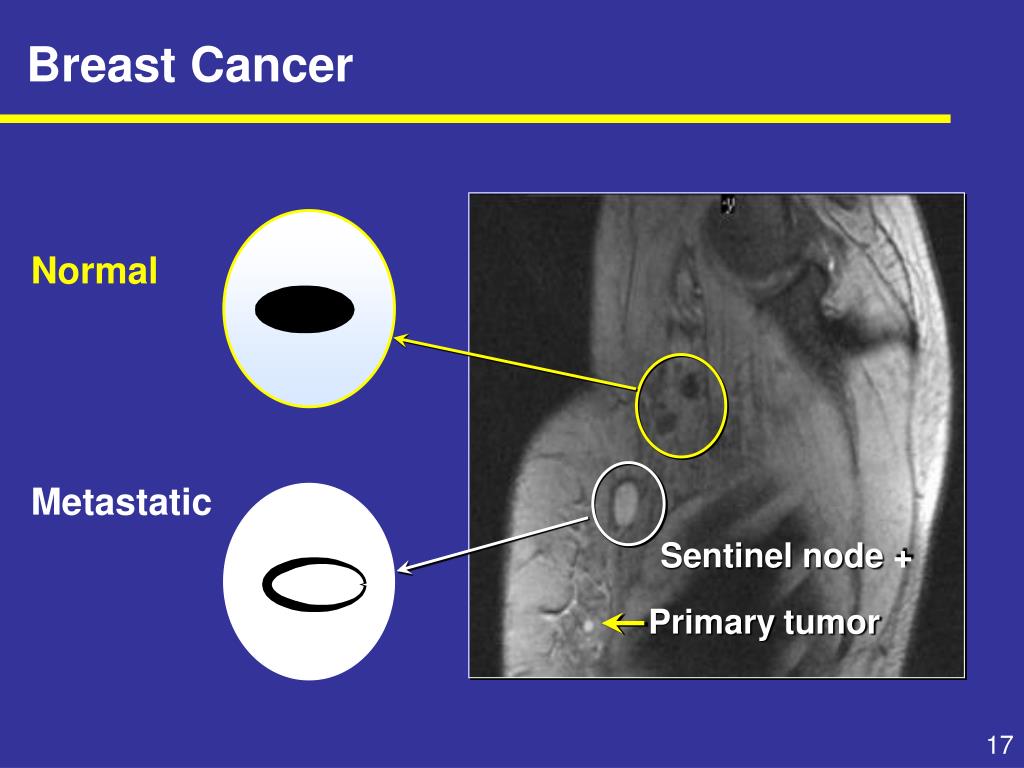 Breast Cancer

Normal

Metastatic

Sentinel node +

Primary tumor

17